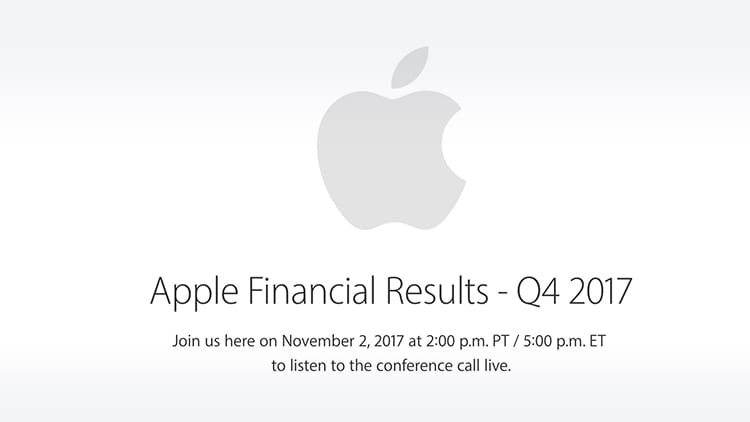 Apple Financial Results - Q4 2017

Join us here on November 2, 2017 at 2:00 p.m. PT / 5:00 p.m. ET to listen to the conference call live.